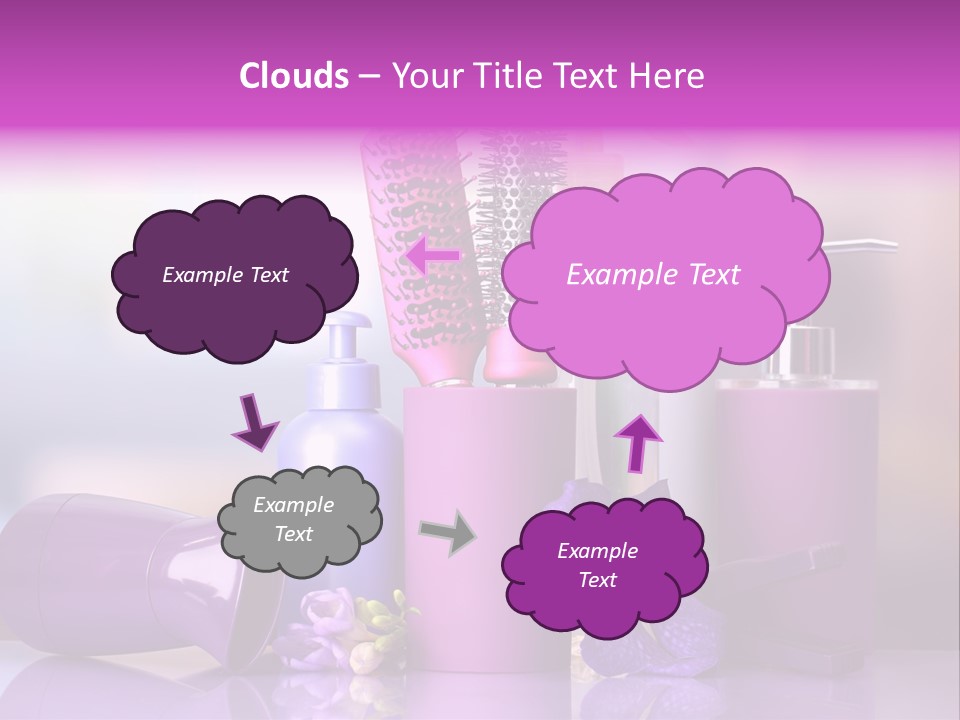 Clouds – Your Title Text Here

Example Text

Example Text

Example Text

Example Text